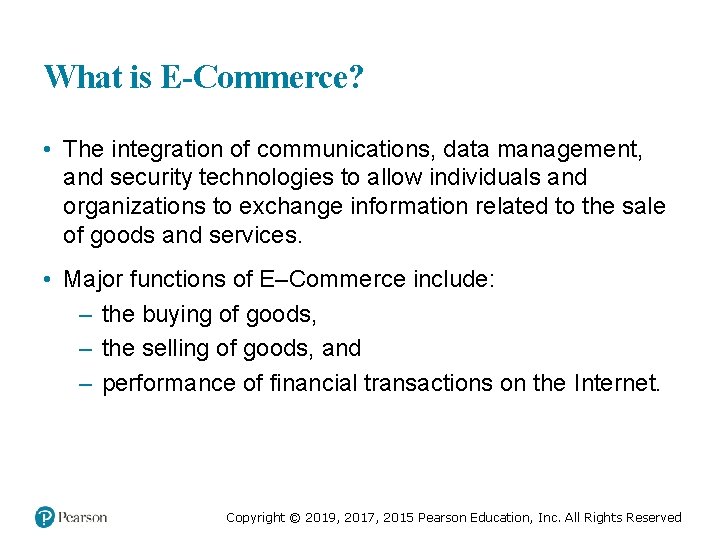 What is E-Commerce?

• The integration of communications, data management, and security technologies to allow individuals and organizations to exchange information related to the sale of goods and services.

• Major functions of E–Commerce include:
– the buying of goods,
– the selling of goods, and
– performance of financial transactions on the Internet.

Pearson

Copyright © 2019, 2017, 2015 Pearson Education, Inc. All Rights Reserved